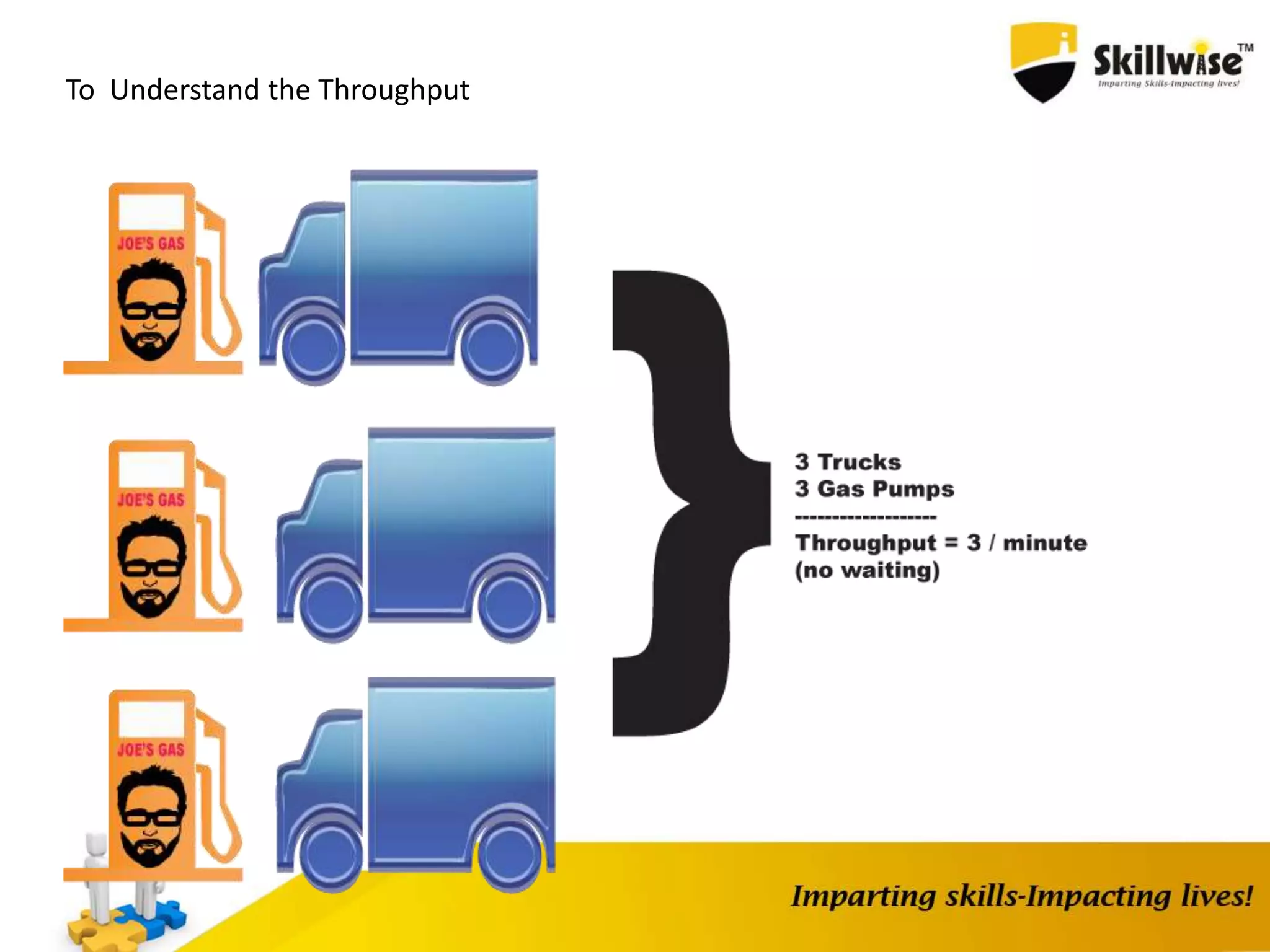 To Understand the Throughput

Skillwise™
Imparting Skills-Impacting lives!

JOE'S GAS

JOE'S GAS

JOE'S GAS

3 Trucks
3 Gas Pumps
--------------------
Throughput = 3 / minute
(no waiting)

Imparting skills-Impacting lives!